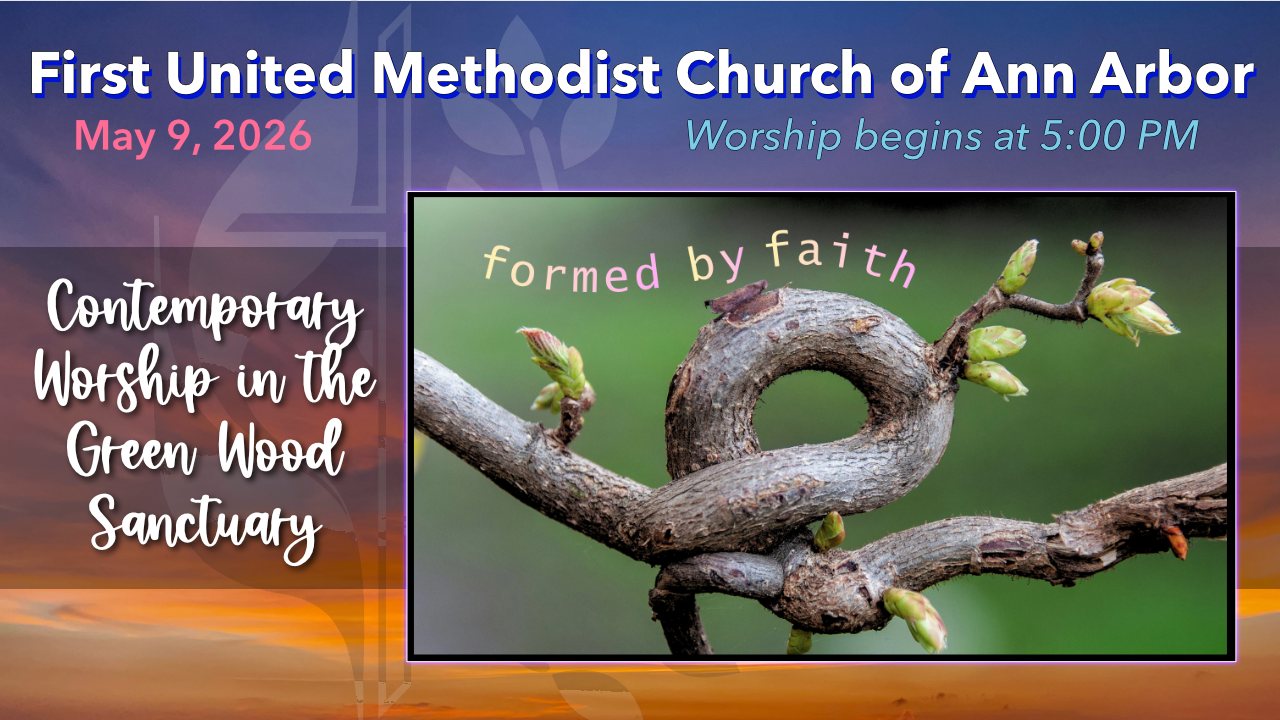 First United Methodist Church of Ann Arbor

May 9, 2026

Worship begins at 5:00 PM

Contemporary Worship in the Green Wood Sanctuary

formed by faith